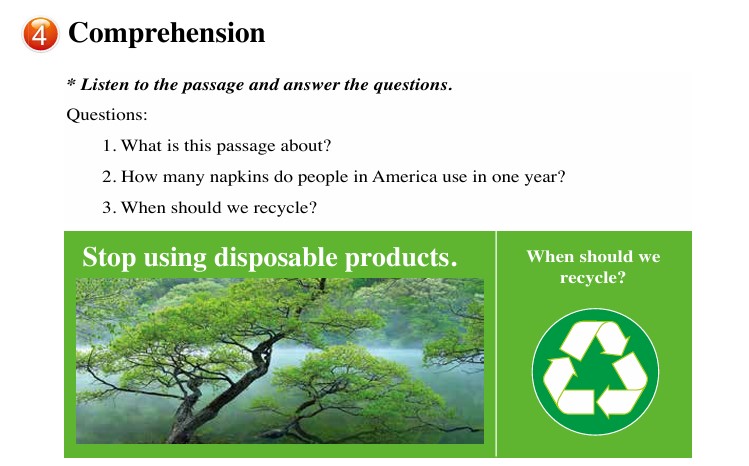 4 Comprehension

* Listen to the passage and answer the questions.

Questions:

1. What is this passage about?

2. How many napkins do people in America use in one year?

3. When should we recycle?

Stop using disposable products.

When should we recycle?